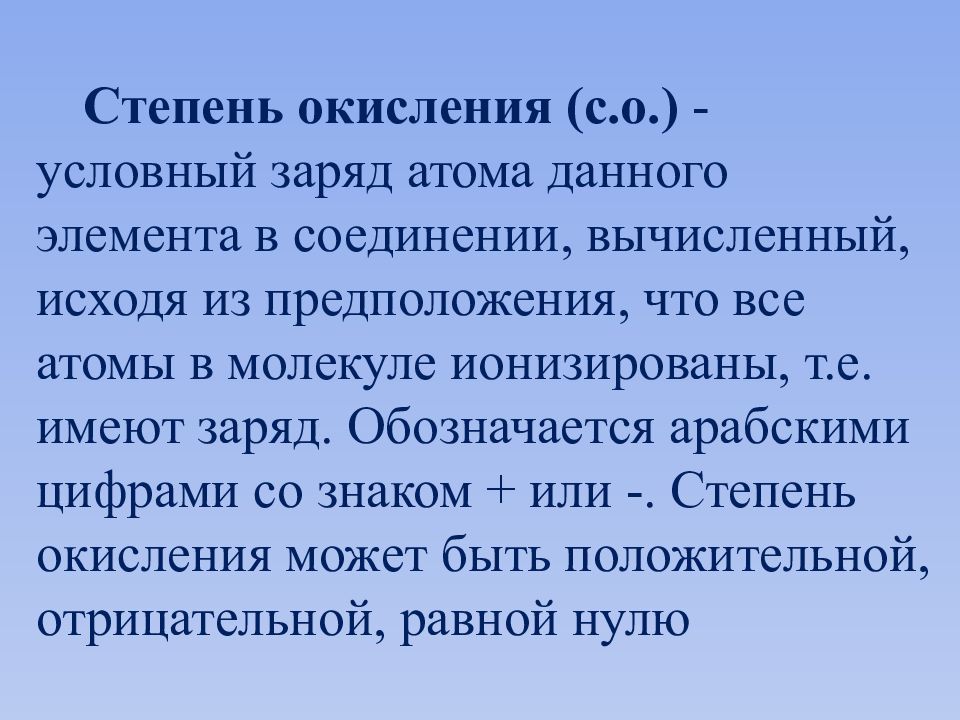 Степень окисления (с.о.) - условный заряд атома данного элемента в соединении, вычисленный, исходя из предположения, что все атомы в молекуле ионизированы, т.е. имеют заряд. Обозначается арабскими цифрами со знаком + или -. Степень окисления может быть положительной, отрицательной, равной нулю